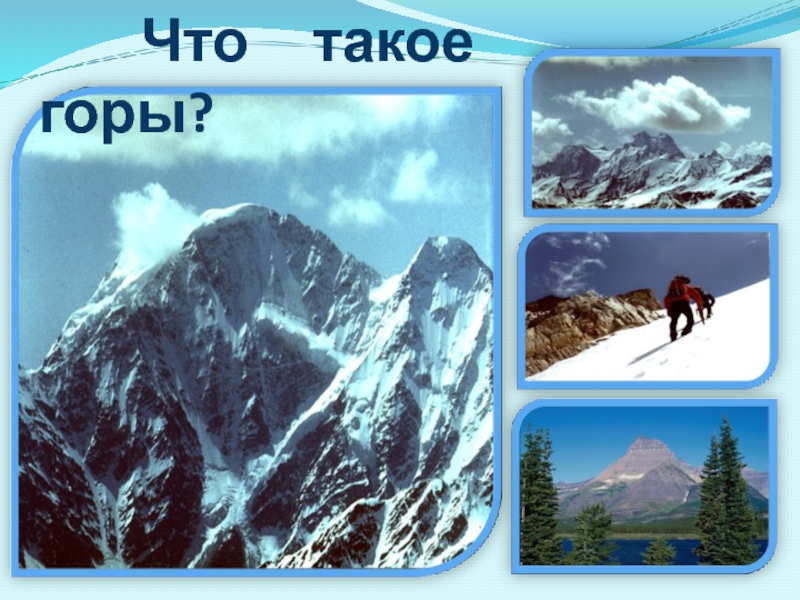 Что такое горы?